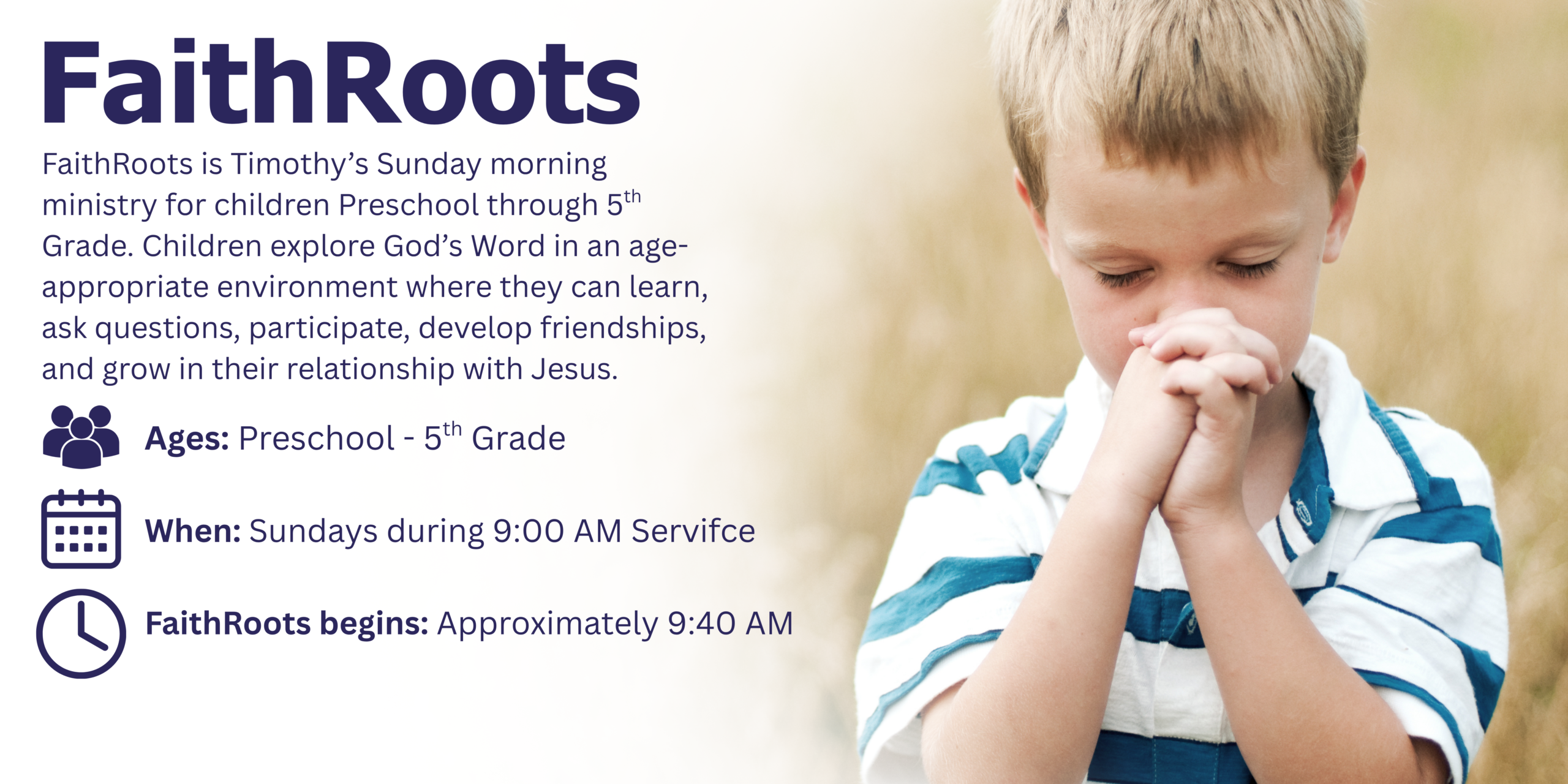 FaithRoots

FaithRoots is Timothy's Sunday morning ministry for children Preschool through 5th Grade. Children explore God's Word in an age-appropriate environment where they can learn, ask questions, participate, develop friendships, and grow in their relationship with Jesus.

Ages: Preschool - 5th Grade

When: Sundays during 9:00 AM Servifce

FaithRoots begins: Approximately 9:40 AM